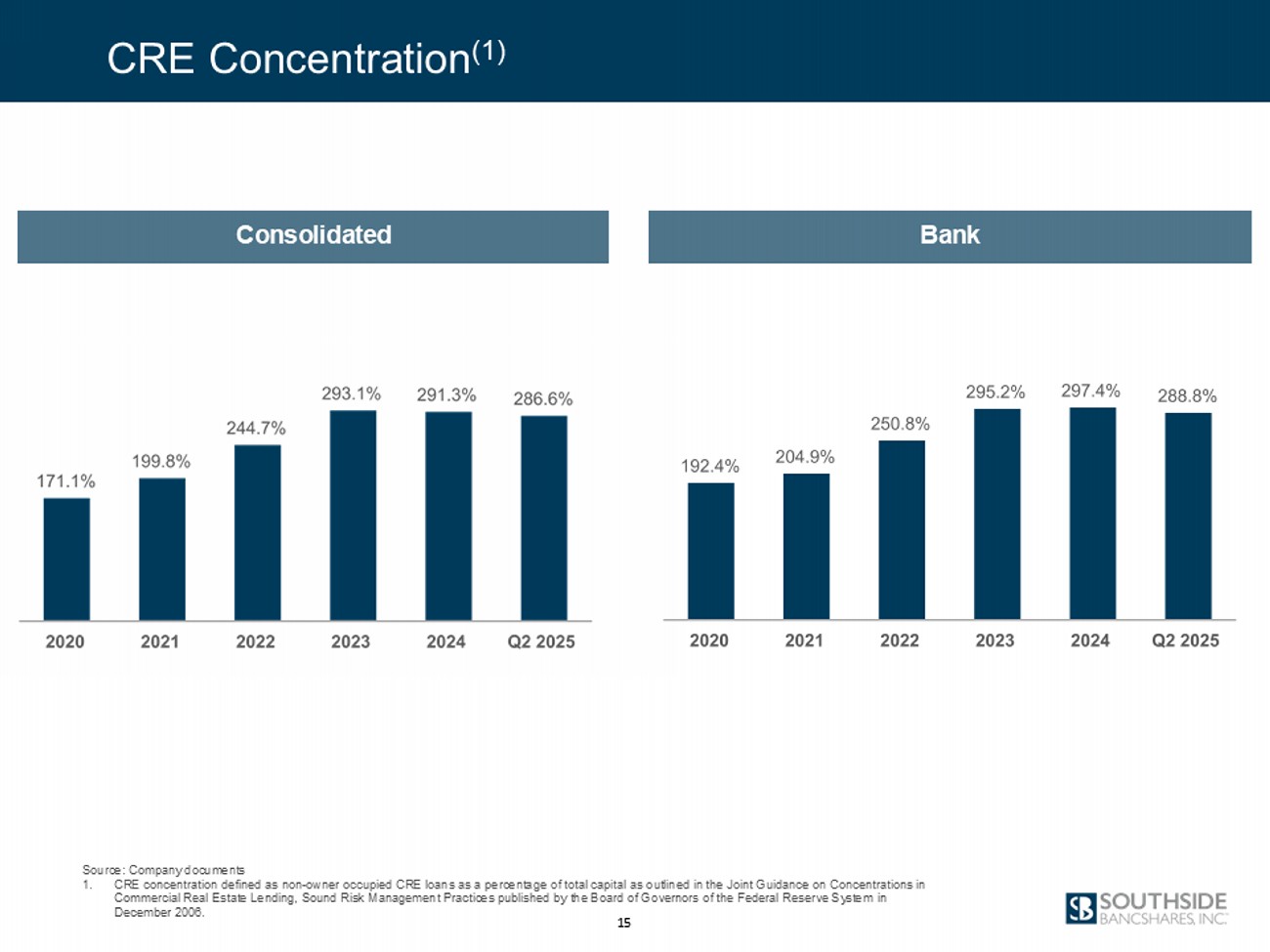 CRE Concentration$^{(1)}$

Consolidated

171.1%
199.8%
244.7%
293.1%
291.3%
286.6%

2020
2021
2022
2023
2024
Q2 2025

Bank

192.4%
204.9%
250.8%
295.2%
297.4%
288.8%

2020
2021
2022
2023
2024
Q2 2025

Source: Company documents
1. CRE concentration defined as non-owner occupied CRE loans as a percentage of total capital as outlined in the Joint Guidance on Concentrations in Commercial Real Estate Lending, Sound Risk Management Practices published by the Board of Governors of the Federal Reserve System in December 2006.

15

SB SOUTHSIDE BANCSHARES, INC.